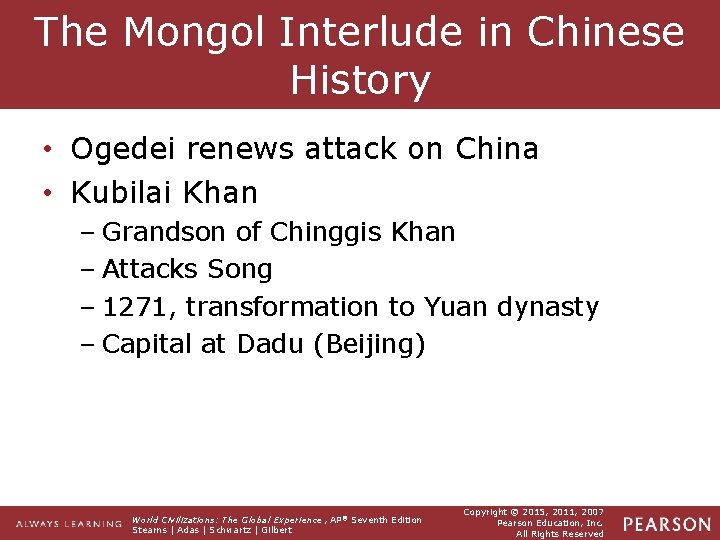 The Mongol Interlude in Chinese History

• Ogedei renews attack on China
• Kubilai Khan
– Grandson of Chinggis Khan
– Attacks Song
– 1271, transformation to Yuan dynasty
– Capital at Dadu (Beijing)

ALWAYS LEARNING

World Civilizations: The Global Experience, AP® Seventh Edition
Stearns | Adas | Schwartz | Gilbert

Copyright © 2015, 2011, 2007
Pearson Education, Inc.
All Rights Reserved

PEARSON